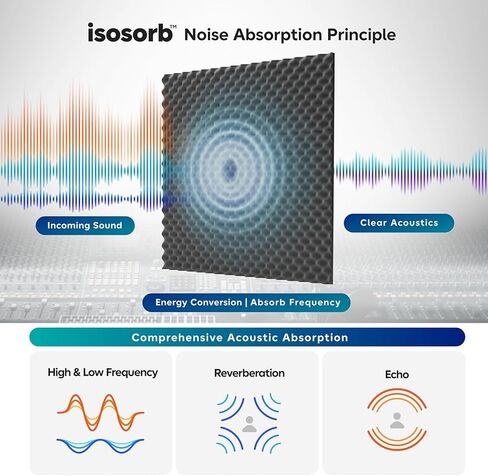 isosorb™ Noise Absorption Principle

Incoming Sound

Clear Acoustics

Energy Conversion | Absorb Frequency

Comprehensive Acoustic Absorption

High & Low Frequency

Reverberation

Echo